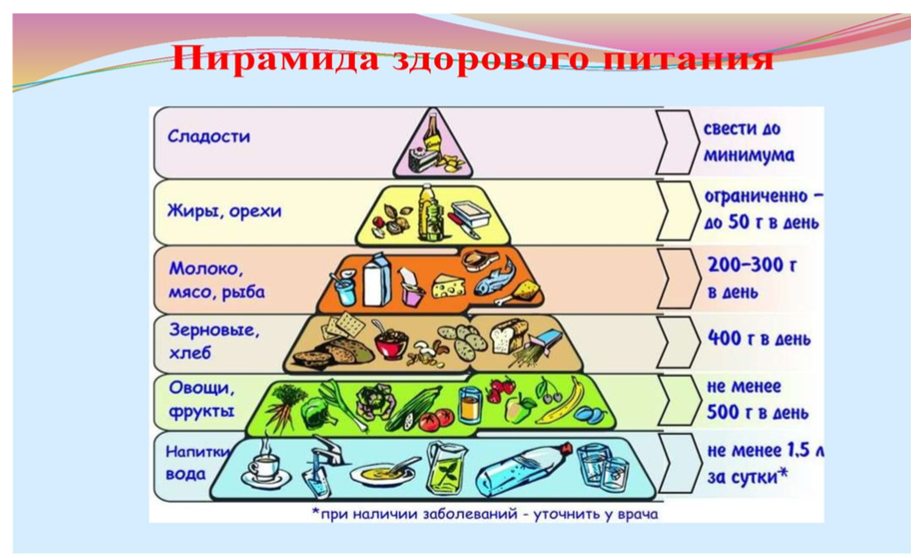 Пирамида здорового питания

Сладости
свести до минимума

Жиры, орехи
ограниченно – до 50 г в день

Молоко, мясо, рыба
200–300 г в день

Зерновые, хлеб
400 г в день

Овощи, фрукты
не менее 500 г в день

Напитки вода
не менее 1,5 л за сутки*

*при наличии заболеваний - уточнить у врача